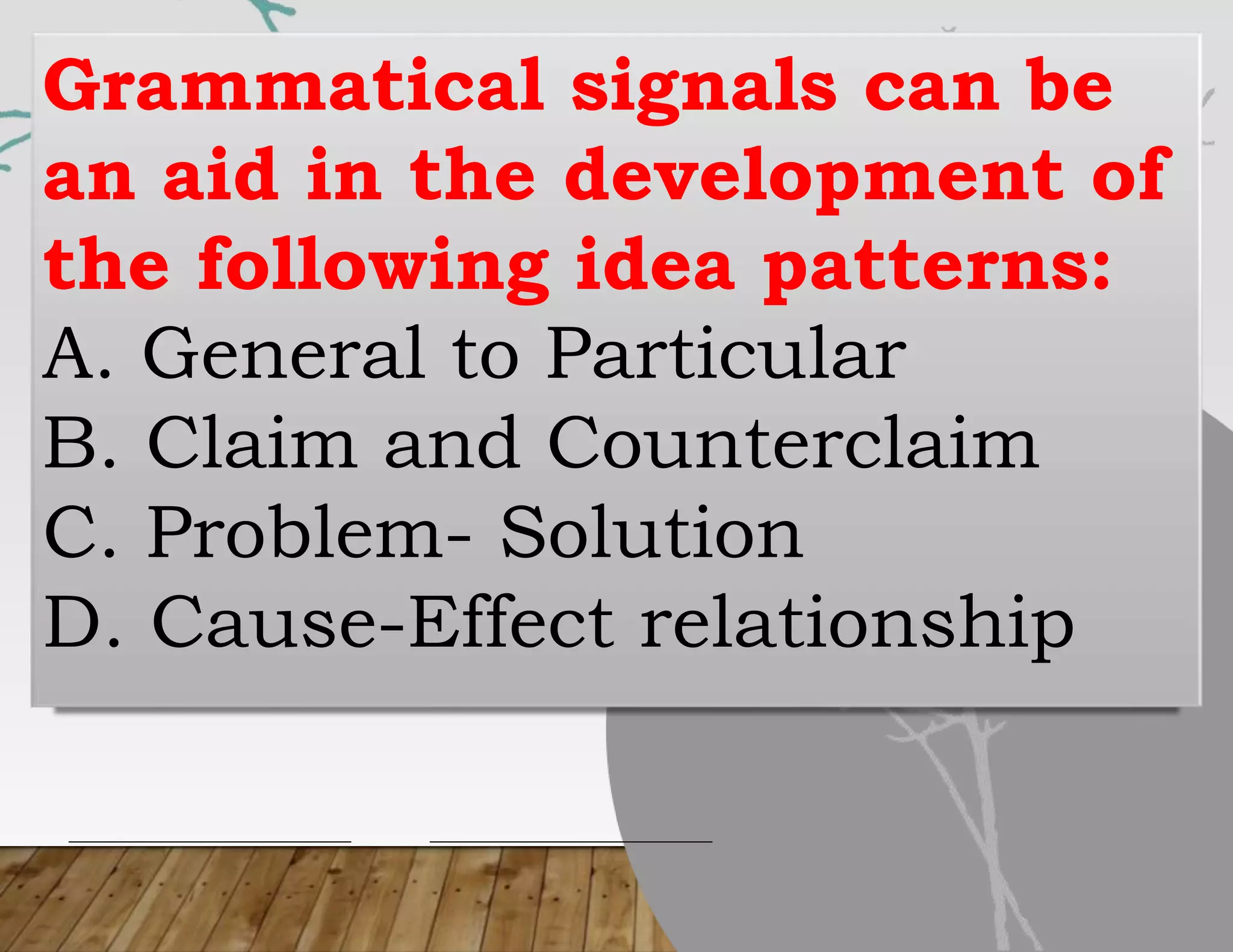 Grammatical signals can be an aid in the development of the following idea patterns:

A. General to Particular
B. Claim and Counterclaim
C. Problem- Solution
D. Cause-Effect relationship